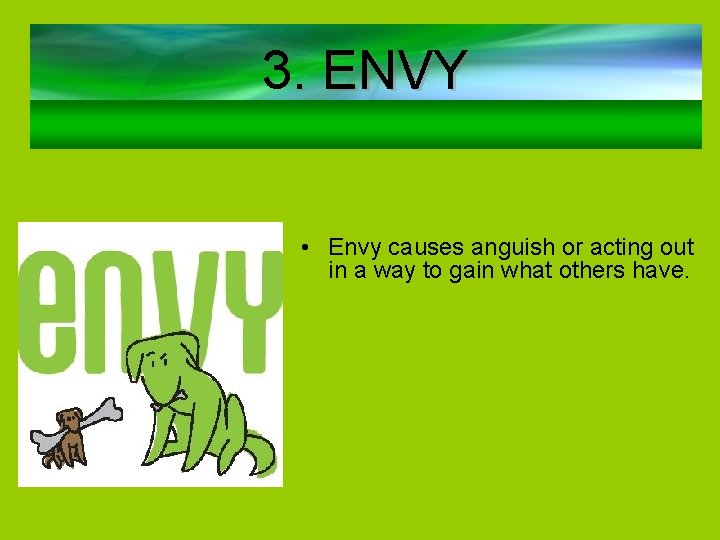 3. ENVY

envy

• Envy causes anguish or acting out in a way to gain what others have.